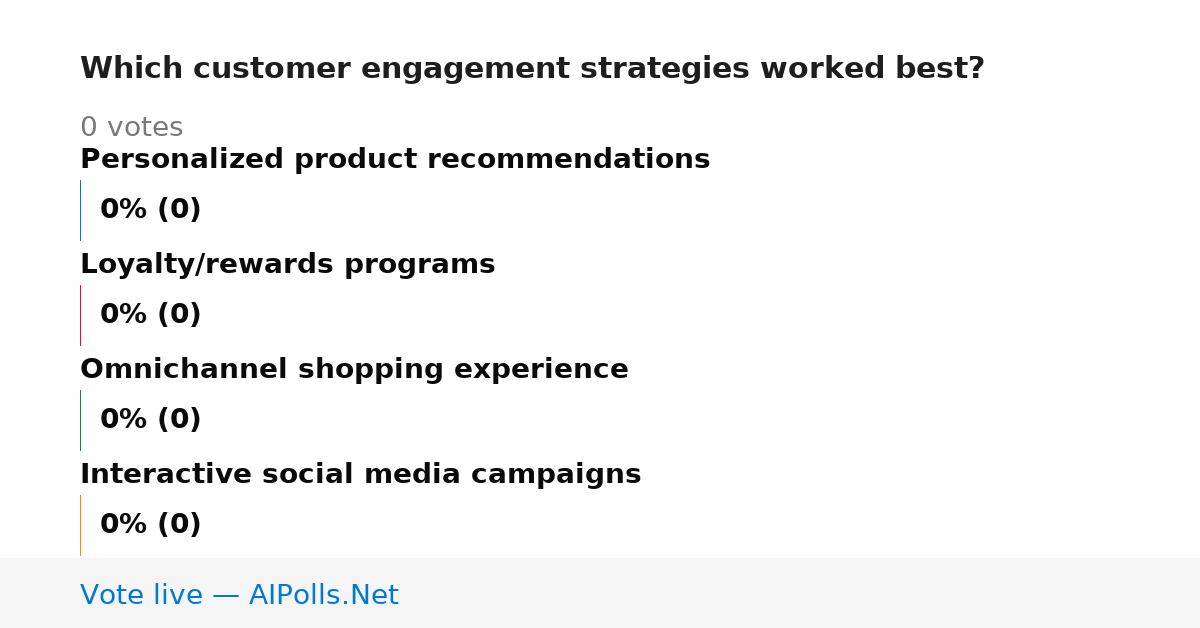 Which customer engagement strategies worked best?

0 votes

Personalized product recommendations

0% (0)

Loyalty/rewards programs

0% (0)

Omnichannel shopping experience

0% (0)

Interactive social media campaigns

0% (0)

Vote live — AIPolls.Net